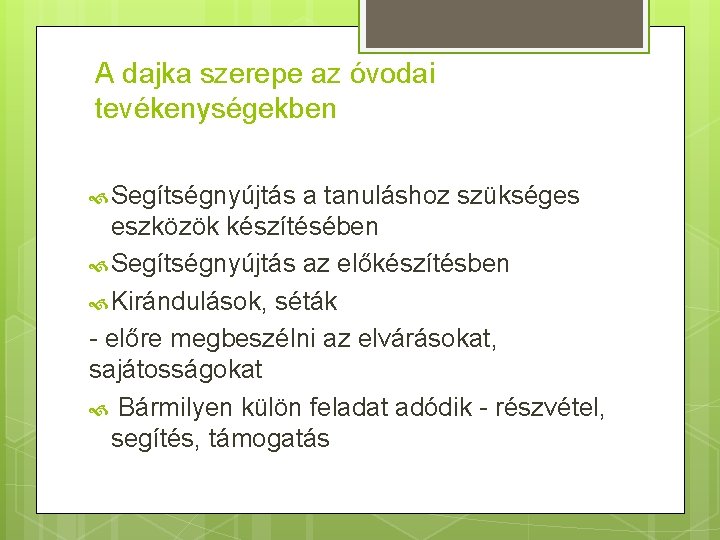 A dajka szerepe az óvodai tevékenységekben

Segítségnyújtás a tanuláshoz szükséges eszközök készítésében

Segítségnyújtás az előkészítésben

Kirándulások, séták

- előre megbeszélni az elvárásokat, sajátosságokat

Bármilyen külön feladat adódik - részvétel, segítés, támogatás